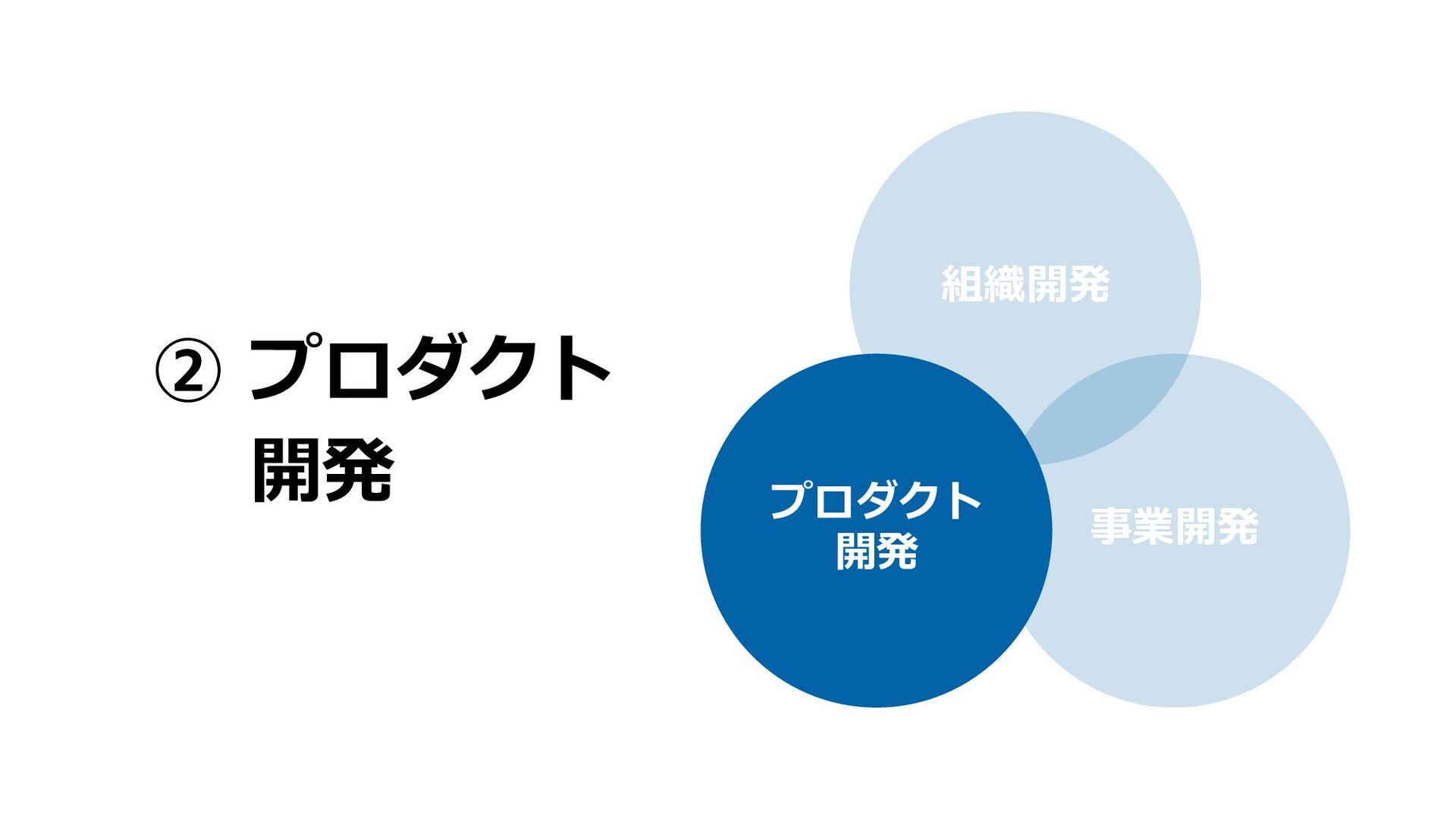 ② プロダクト
開発

組織開発

プロダクト
開発

事業開発